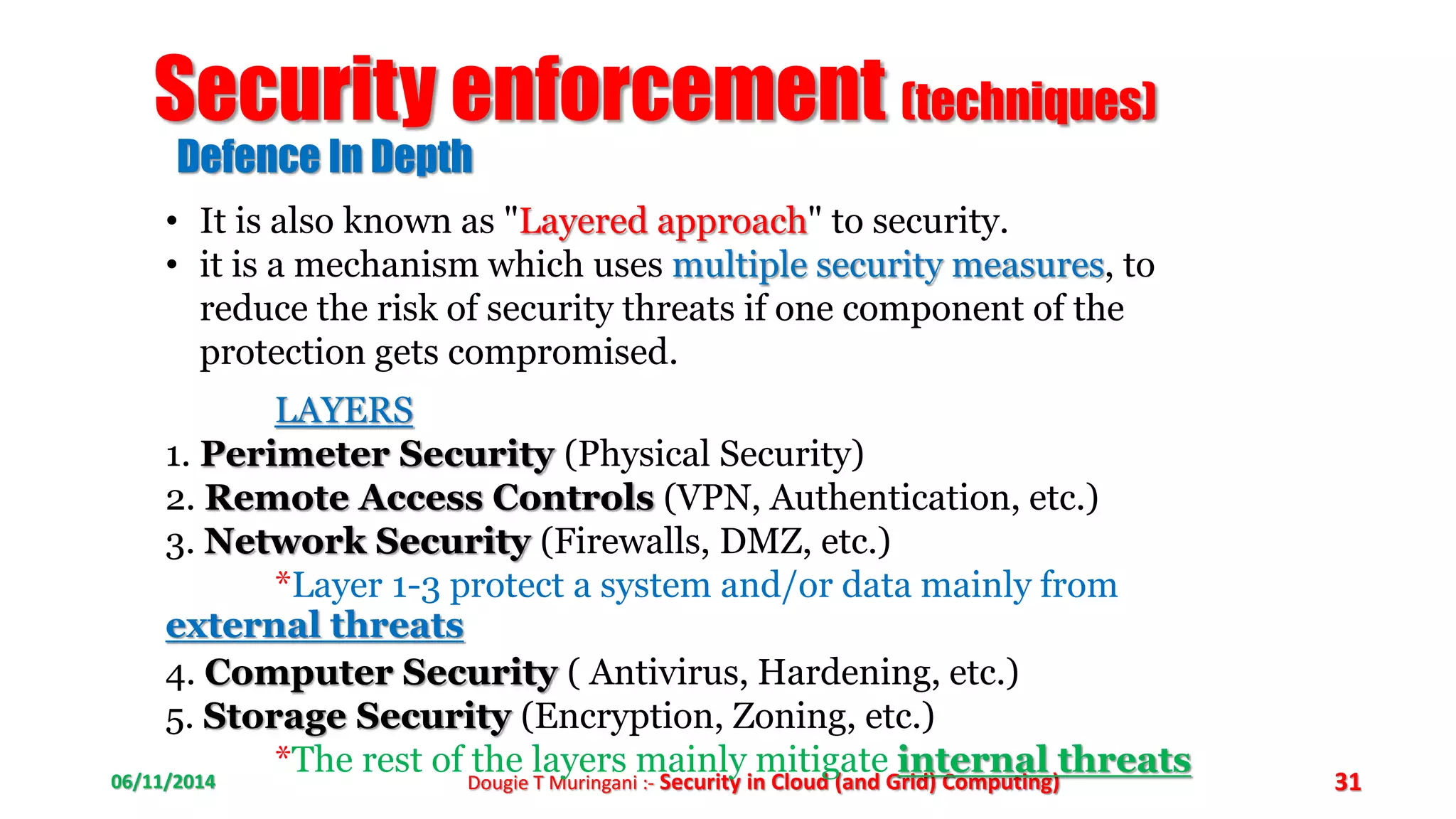 Security enforcement (techniques)
Defence In Depth

• It is also known as "Layered approach" to security.
• it is a mechanism which uses multiple security measures, to reduce the risk of security threats if one component of the protection gets compromised.

LAYERS
1. Perimeter Security (Physical Security)
2. Remote Access Controls (VPN, Authentication, etc.)
3. Network Security (Firewalls, DMZ, etc.)
*Layer 1-3 protect a system and/or data mainly from external threats
4. Computer Security ( Antivirus, Hardening, etc.)
5. Storage Security (Encryption, Zoning, etc.)
*The rest of the layers mainly mitigate internal threats

06/11/2014
Dougie T Muringani :- Security in Cloud (and Grid) Computing)
31